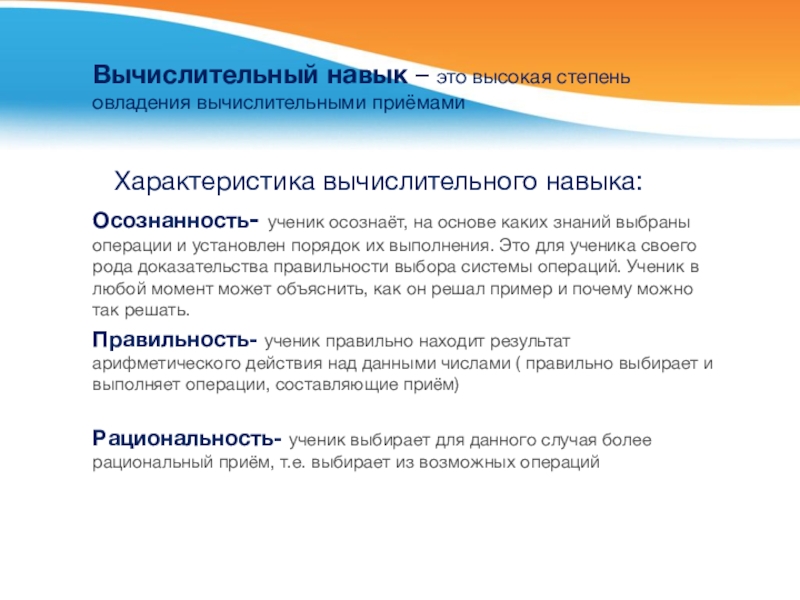 Вычислительный навык – это высокая степень овладения вычислительными приёмами

Характеристика вычислительного навыка:

Осознанность- ученик осознаёт, на основе каких знаний выбраны операции и установлен порядок их выполнения. Это для ученика своего рода доказательства правильности выбора системы операций. Ученик в любой момент может объяснить, как он решал пример и почему можно так решать.

Правильность- ученик правильно находит результат арифметического действия над данными числами ( правильно выбирает и выполняет операции, составляющие приём)

Рациональность- ученик выбирает для данного случая более рациональный приём, т.е. выбирает из возможных операций